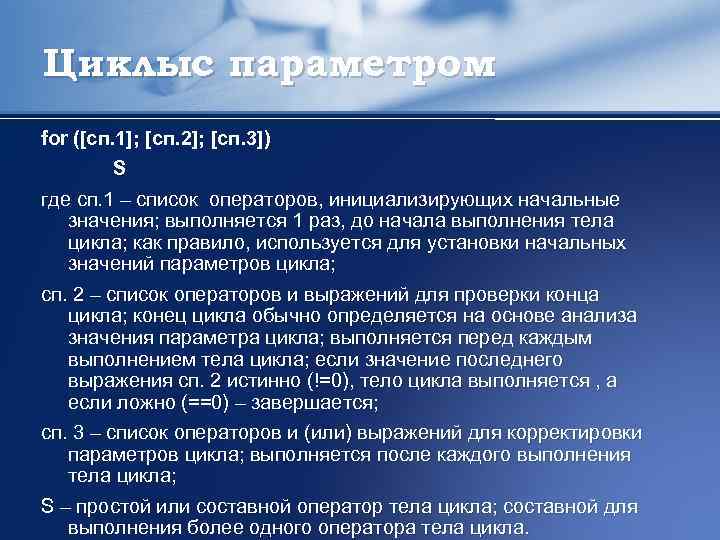 Циклыс параметром

for ([сп.1]; [сп.2]; [сп.3])
S

где сп.1 – список операторов, инициализирующих начальные значения; выполняется 1 раз, до начала выполнения тела цикла; как правило, используется для установки начальных значений параметров цикла;

сп. 2 – список операторов и выражений для проверки конца цикла; конец цикла обычно определяется на основе анализа значения параметра цикла; выполняется перед каждым выполнением тела цикла; если значение последнего выражения сп. 2 истинно (!=0), тело цикла выполняется , а если ложно (==0) – завершается;

сп. 3 – список операторов и (или) выражений для корректировки параметров цикла; выполняется после каждого выполнения тела цикла;

S – простой или составной оператор тела цикла; составной для выполнения более одного оператора тела цикла.